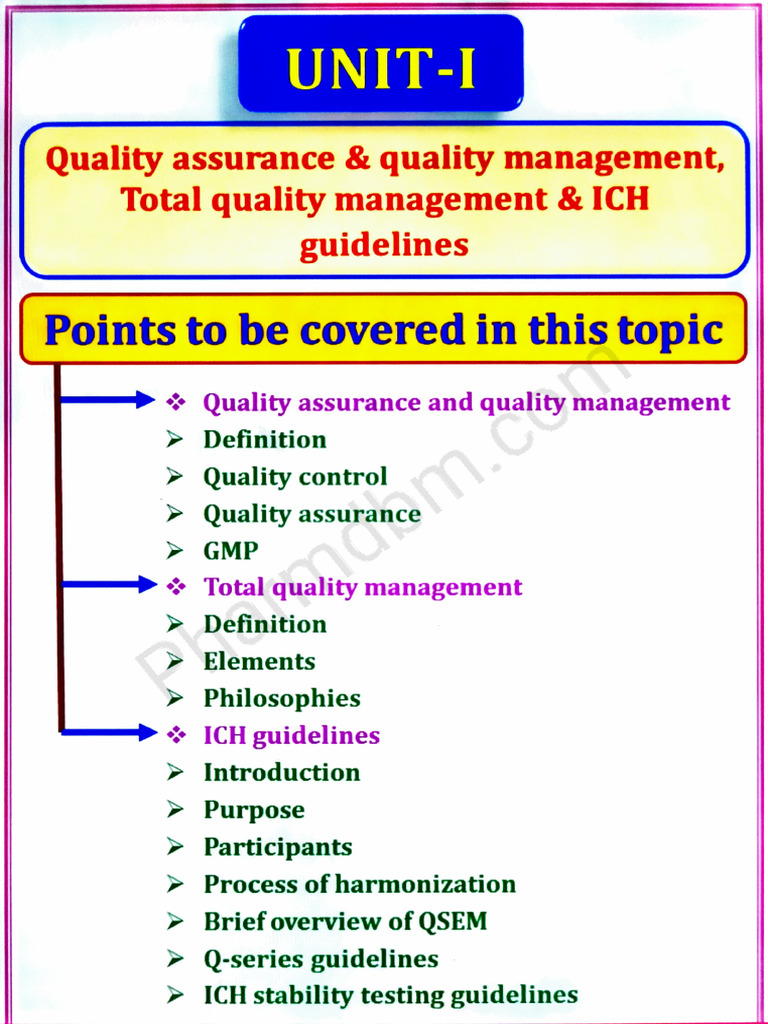 UNIT-I

Quality assurance & quality management, Total quality management & ICH guidelines

Points to be covered in this topic

❖ Quality assurance and quality management
➢ Definition
➢ Quality control
➢ Quality assurance
➢ GMP
❖ Total quality management
➢ Definition
➢ Elements
➢ Philosophies
❖ ICH guidelines
➢ Introduction
➢ Purpose
➢ Participants
➢ Process of harmonization
➢ Brief overview of QSEM
➢ Q-series guidelines
➢ ICH stability testing guidelines

Pharmdbm.com